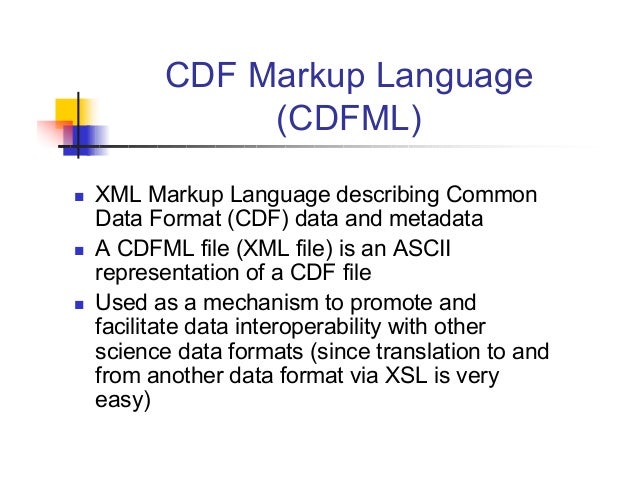 CDF Markup Language (CDFML)

- XML Markup Language describing Common Data Format (CDF) data and metadata
- A CDFML file (XML file) is an ASCII representation of a CDF file
- Used as a mechanism to promote and facilitate data interoperability with other science data formats (since translation to and from another data format via XSL is very easy)